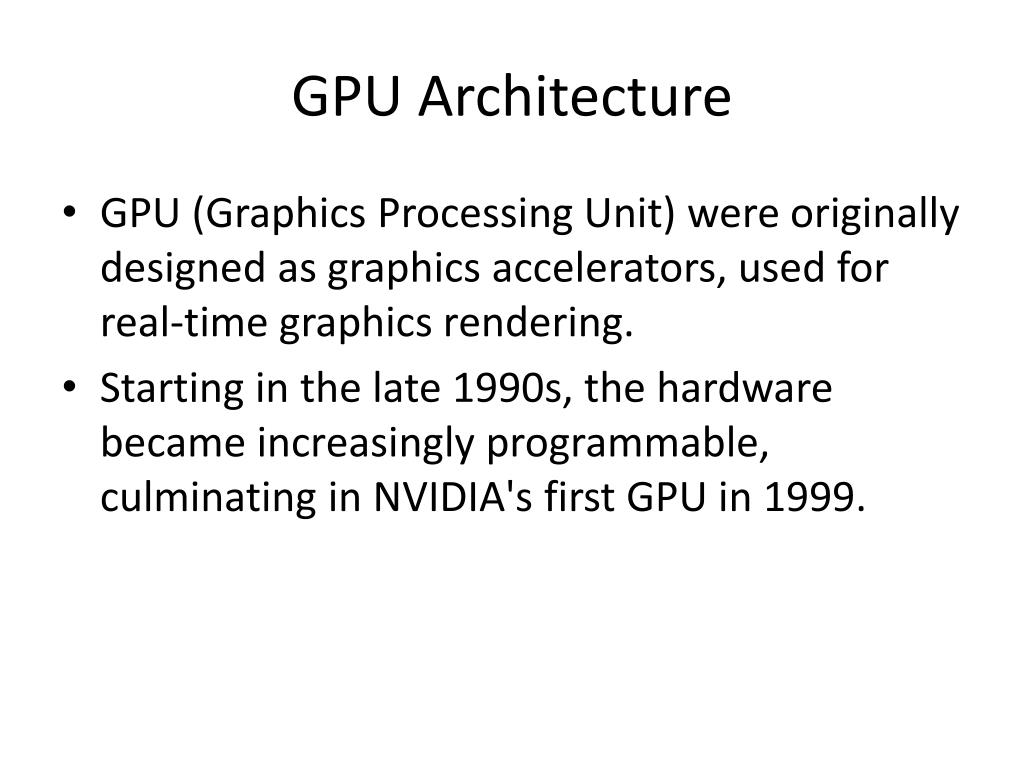 GPU Architecture

• GPU (Graphics Processing Unit) were originally designed as graphics accelerators, used for real-time graphics rendering.

• Starting in the late 1990s, the hardware became increasingly programmable, culminating in NVIDIA's first GPU in 1999.